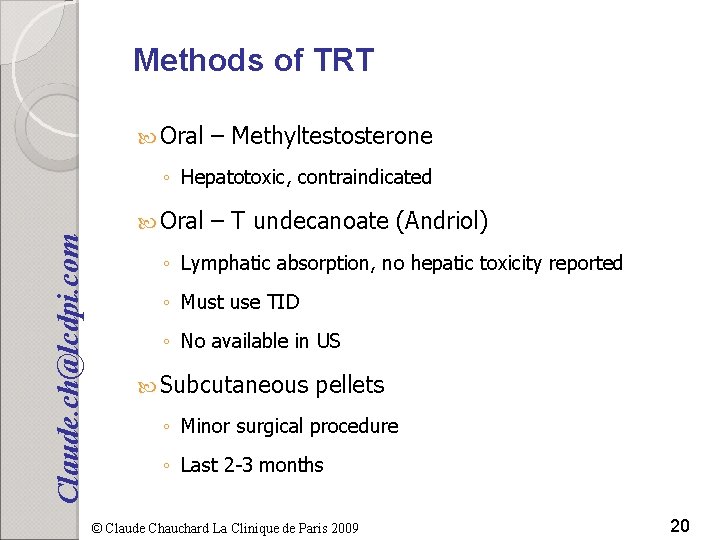 Methods of TRT

Oral – Methyltestosterone

◦ Hepatotoxic, contraindicated

Oral – T undecanoate (Andriol)

◦ Lymphatic absorption, no hepatic toxicity reported

◦ Must use TID

◦ No available in US

Subcutaneous pellets

◦ Minor surgical procedure

◦ Last 2-3 months

Claude.ch@lcdpi.com

© Claude Chauchard La Clinique de Paris 2009

20